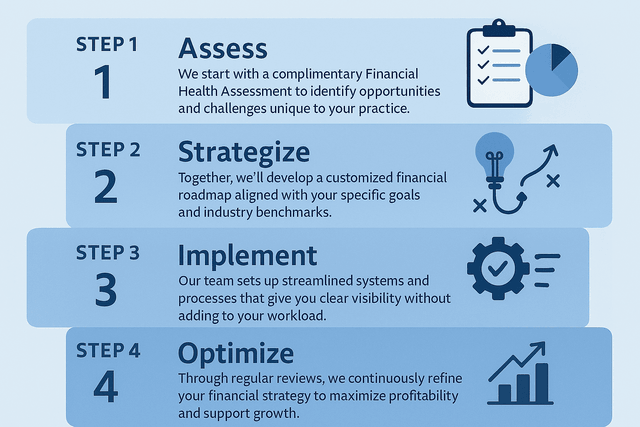 STEP 1
1
Assess
We start with a complimentary Financial Health Assessment to identify opportunities and challenges unique to your practice.

STEP 2
2
Strategize
Together, we'll develop a customized financial roadmap aligned with your specific goals and industry benchmarks.

STEP 3
3
Implement
Our team sets up streamlined systems and processes that give you clear visibility without adding to your workload.

STEP 4
4
Optimize
Through regular reviews, we continuously refine your financial strategy to maximize profitability and support growth.